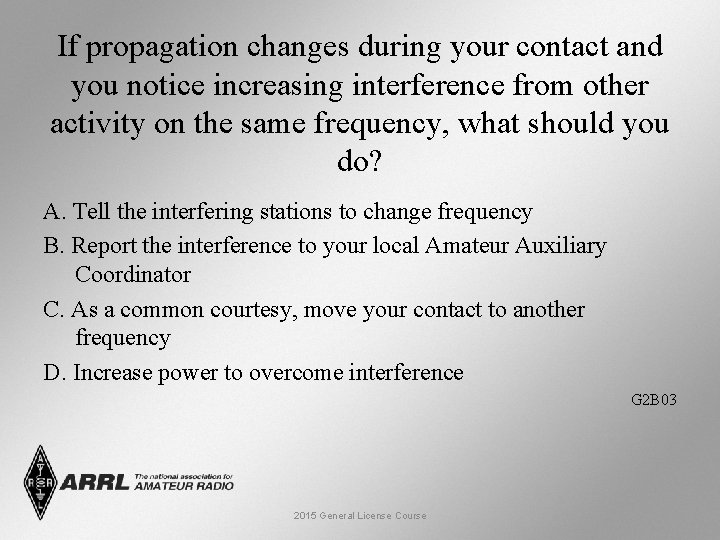 If propagation changes during your contact and you notice increasing interference from other activity on the same frequency, what should you do?

A. Tell the interfering stations to change frequency

B. Report the interference to your local Amateur Auxiliary Coordinator

C. As a common courtesy, move your contact to another frequency

D. Increase power to overcome interference

G2B03

ARRL The national association for AMATEUR RADIO

2015 General License Course